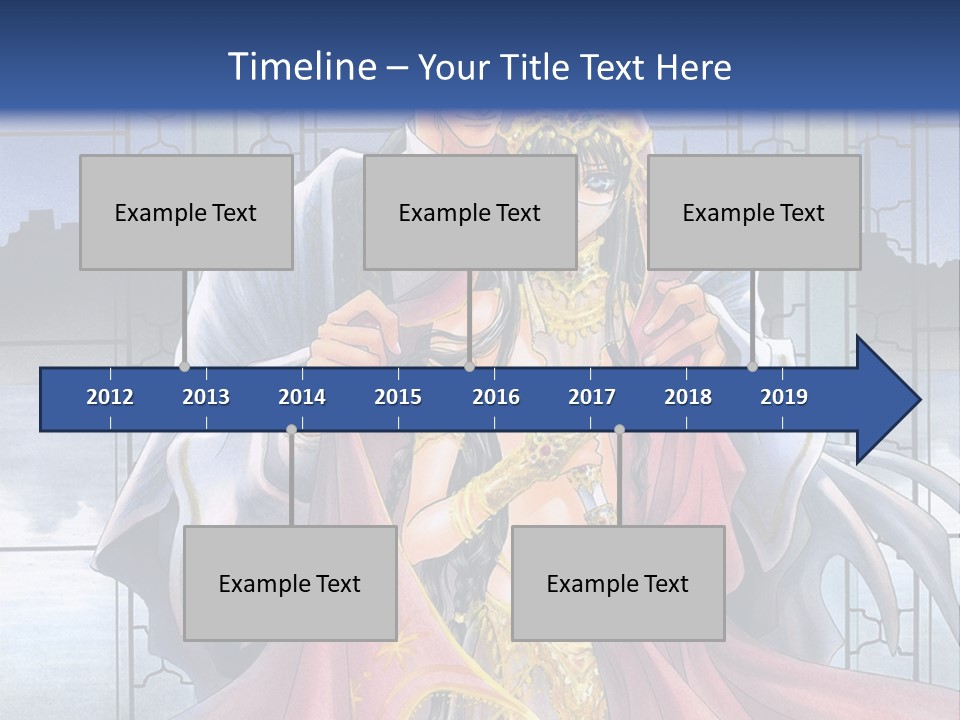 Timeline – Your Title Text Here

Example Text

Example Text

Example Text

2012 2013 2014 2015 2016 2017 2018 2019

Example Text

Example Text